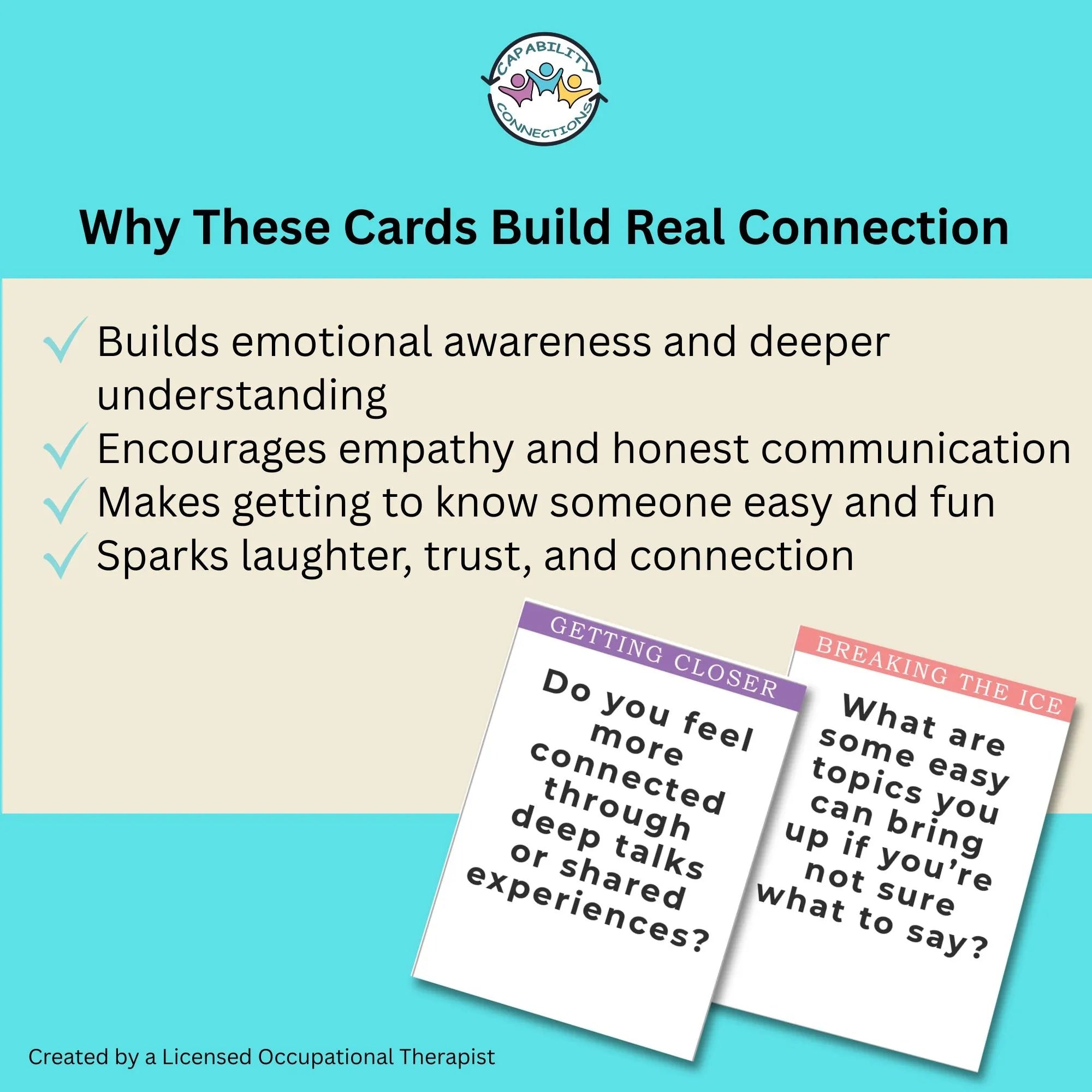 CAPABILITY CONNECTIONS

Why These Cards Build Real Connection

✓ Builds emotional awareness and deeper understanding
✓ Encourages empathy and honest communication
✓ Makes getting to know someone easy and fun
✓ Sparks laughter, trust, and connection

GETTING CLOSER

Do you feel more connected through deep talks or shared experiences?

BREAKING THE ICE

What are some easy topics you can bring up if you're not sure what to say?

Created by a Licensed Occupational Therapist